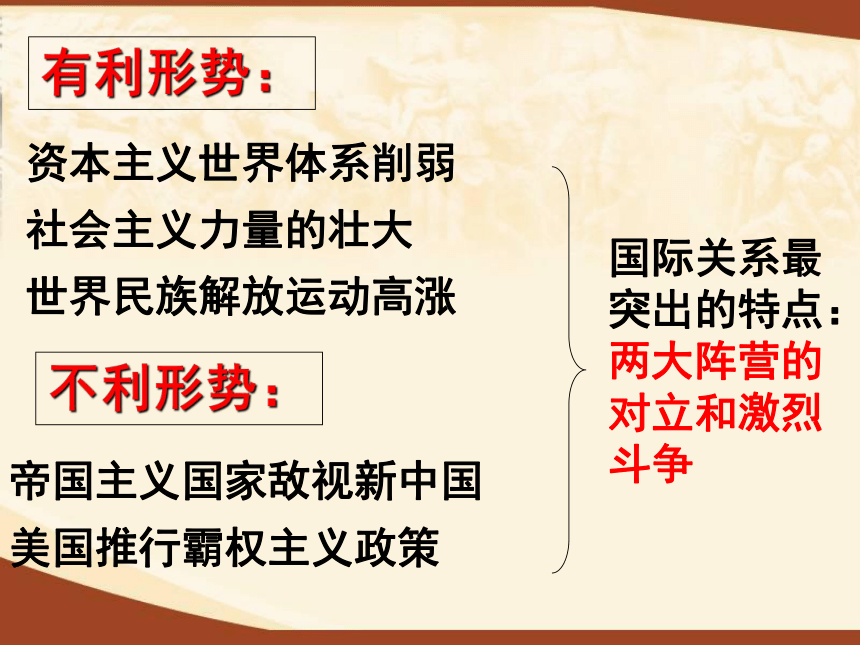 有利形势：

资本主义世界体系削弱
社会主义力量的壮大
世界民族解放运动高涨

不利形势：

帝国主义国家敌视新中国
美国推行霸权主义政策

国际关系最突出的特点：两大阵营的对立和激烈斗争